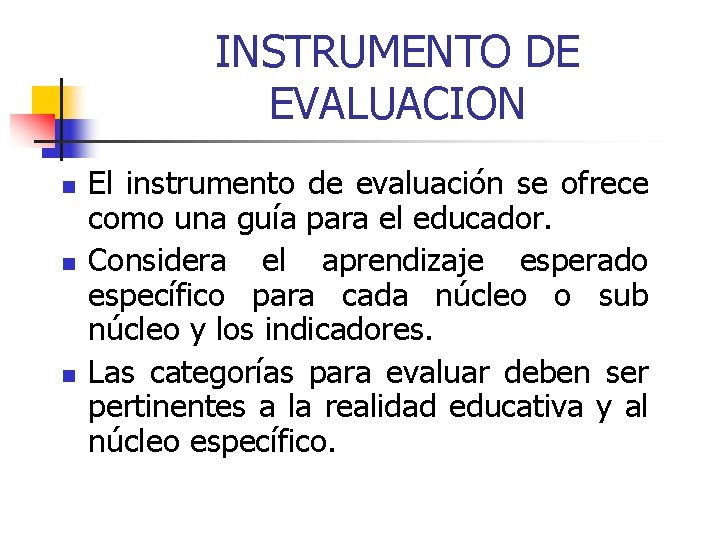 INSTRUMENTO DE EVALUACION

- El instrumento de evaluación se ofrece como una guía para el educador.
- Considera el aprendizaje esperado específico para cada núcleo o sub núcleo y los indicadores.
- Las categorías para evaluar deben ser pertinentes a la realidad educativa y al núcleo específico.